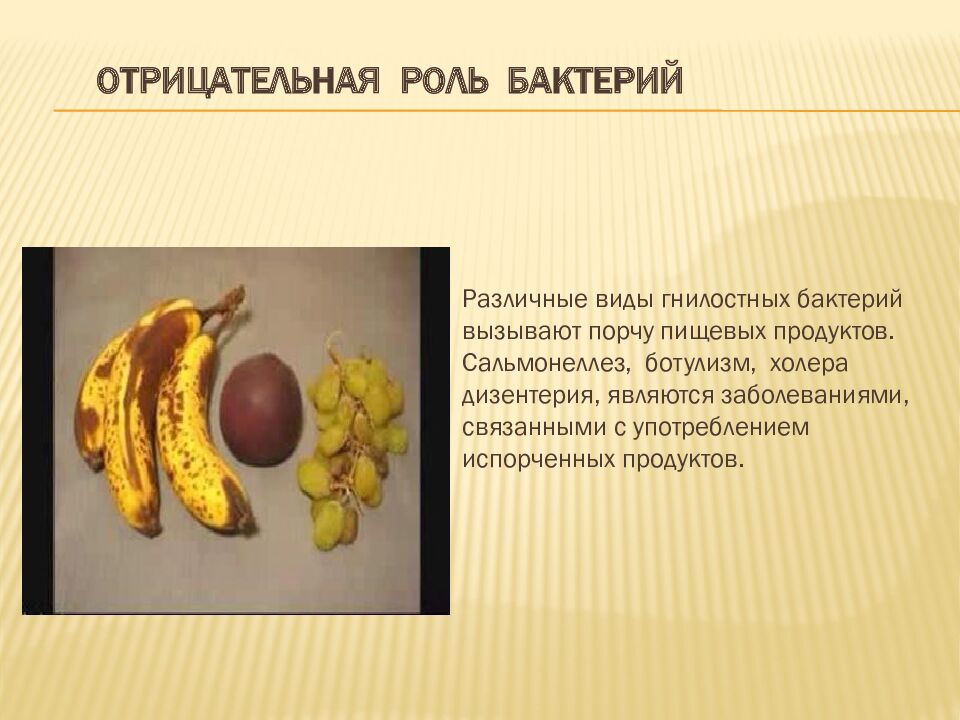 ОТРИЦАТЕЛЬНАЯ РОЛЬ БАКТЕРИЙ

Различные виды гнилостных бактерий вызывают порчу пищевых продуктов. Сальмонеллез, ботулизм, холера дизентерия, являются заболеваниями, связанными с употреблением испорченных продуктов.